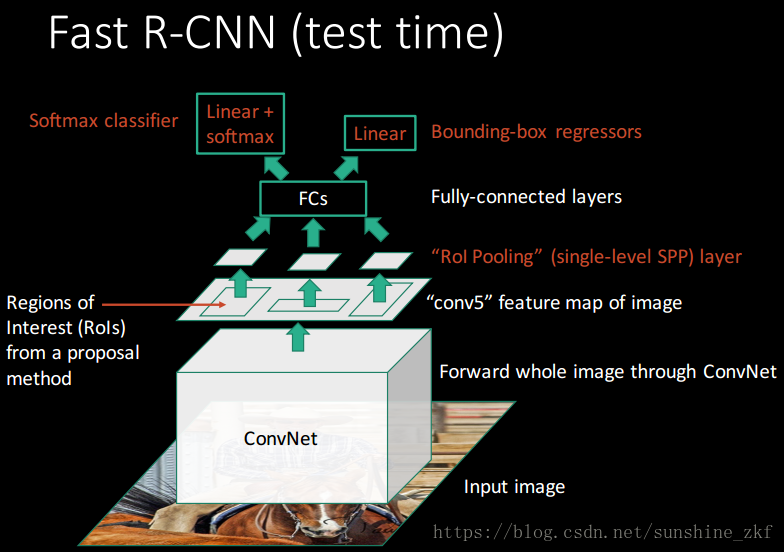 Fast R-CNN (test time)

Softmax classifier

Linear + softmax

Linear

Bounding-box regressors

FCs

Fully-connected layers

“RoI Pooling” (single-level SPP) layer

Regions of Interest (RoIs) from a proposal method

“conv5” feature map of image

Forward whole image through ConvNet

ConvNet

Input image

https://blog.csdn.net/sunshine_zkf